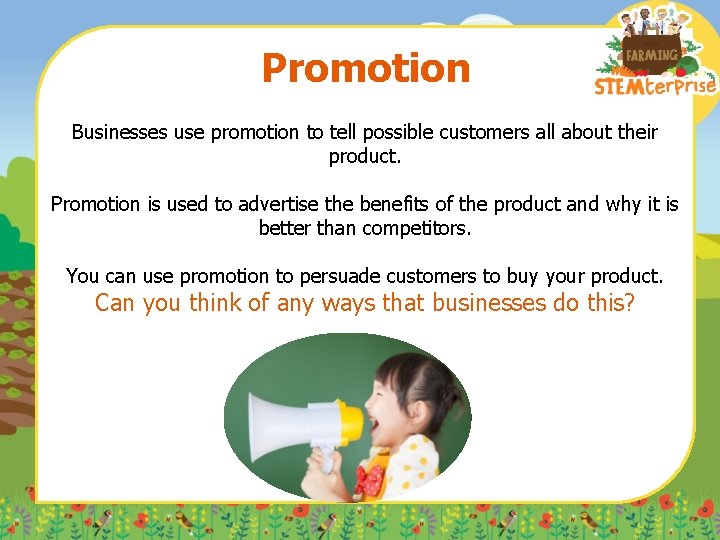 FARMING
STEMterprise

Promotion

Businesses use promotion to tell possible customers all about their product.

Promotion is used to advertise the benefits of the product and why it is better than competitors.

You can use promotion to persuade customers to buy your product.
Can you think of any ways that businesses do this?